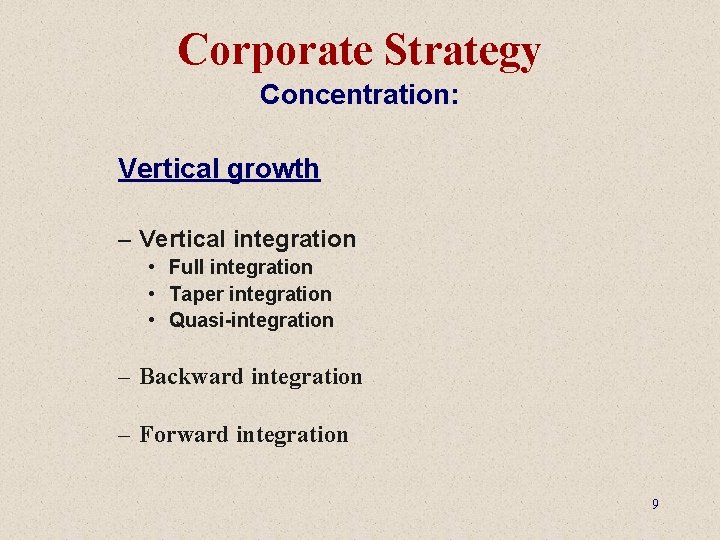 Corporate Strategy
Concentration:

Vertical growth

– Vertical integration
• Full integration
• Taper integration
• Quasi-integration

– Backward integration

– Forward integration

9